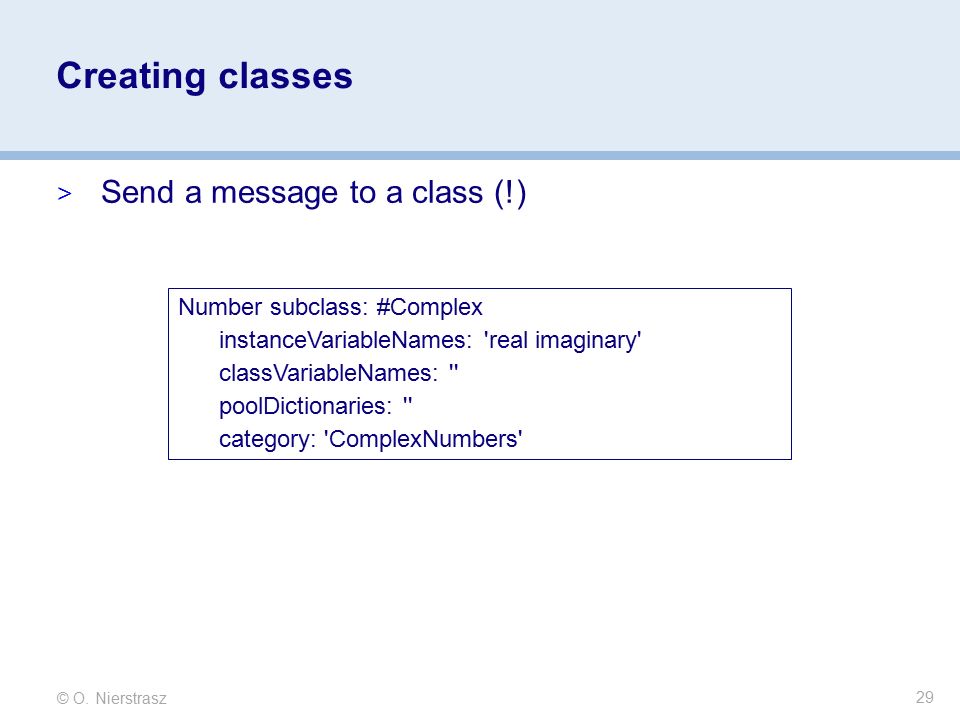 Creating classes

> Send a message to a class (!)

Number subclass: #Complex
instanceVariableNames: 'real imaginary'
classVariableNames: ''
poolDictionaries: ''
category: 'ComplexNumbers'

© O. Nierstrasz

29